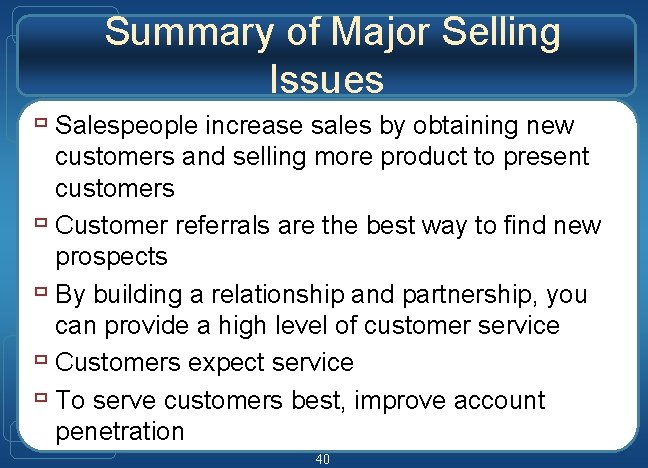 Summary of Major Selling Issues

- Salespeople increase sales by obtaining new customers and selling more product to present customers
- Customer referrals are the best way to find new prospects
- By building a relationship and partnership, you can provide a high level of customer service
- Customers expect service
- To serve customers best, improve account penetration

40